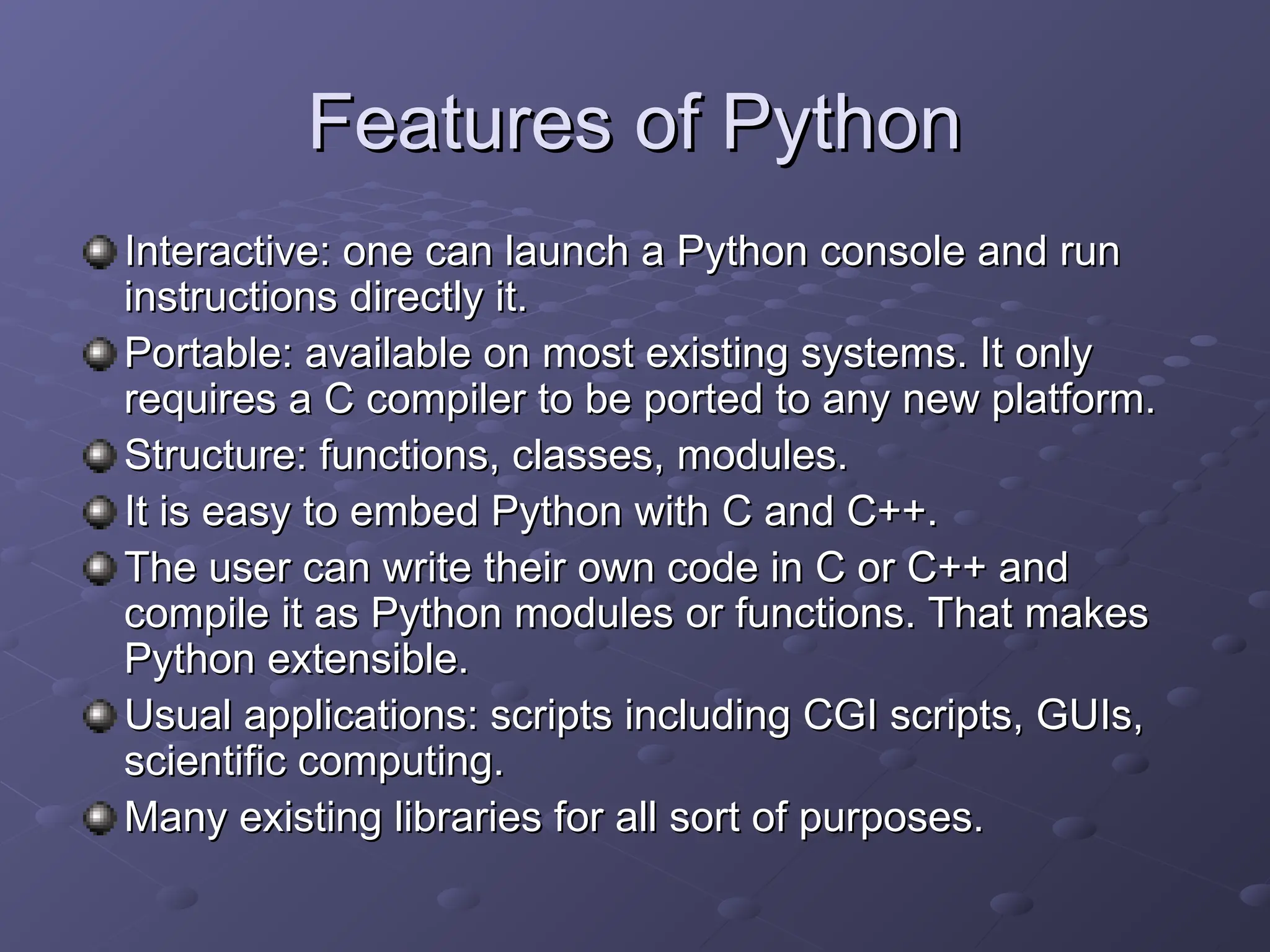 Features of Python

Interactive: one can launch a Python console and run instructions directly it.

Portable: available on most existing systems. It only requires a C compiler to be ported to any new platform.

Structure: functions, classes, modules.

It is easy to embed Python with C and C++.

The user can write their own code in C or C++ and compile it as Python modules or functions. That makes Python extensible.

Usual applications: scripts including CGI scripts, GUIs, scientific computing.

Many existing libraries for all sort of purposes.